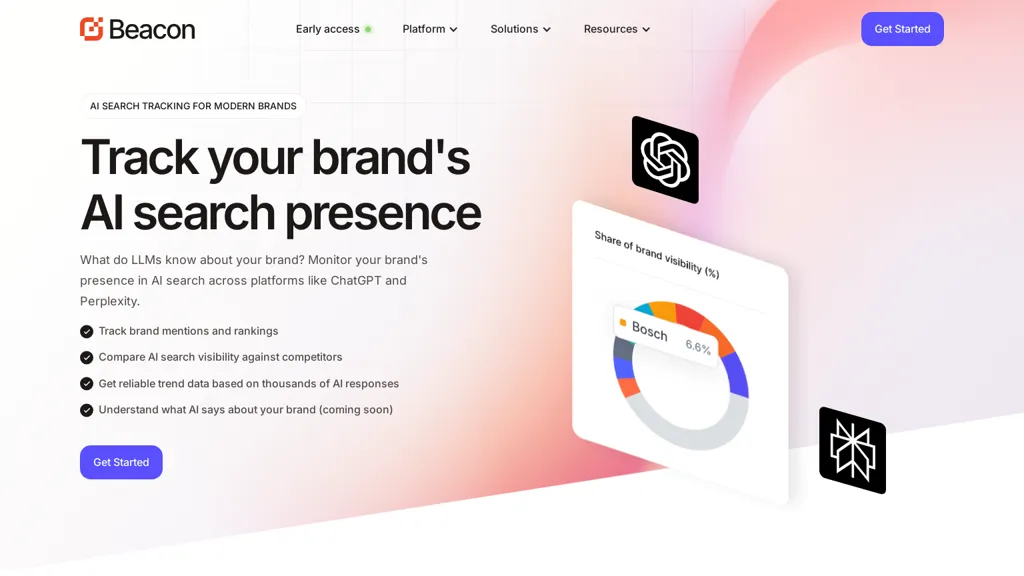 Beacon

Early access

Platform

Solutions

Resources

Get Started

AI SEARCH TRACKING FOR MODERN BRANDS

Track your brand's AI search presence

What do LLMs know about your brand? Monitor your brand's presence in AI search across platforms like ChatGPT and Perplexity.

Track brand mentions and rankings

Compare AI search visibility against competitors

Get reliable trend data based on thousands of AI responses

Understand what AI says about your brand (coming soon)

Get Started

Share of brand visibility (%)

Bosch 6.6%